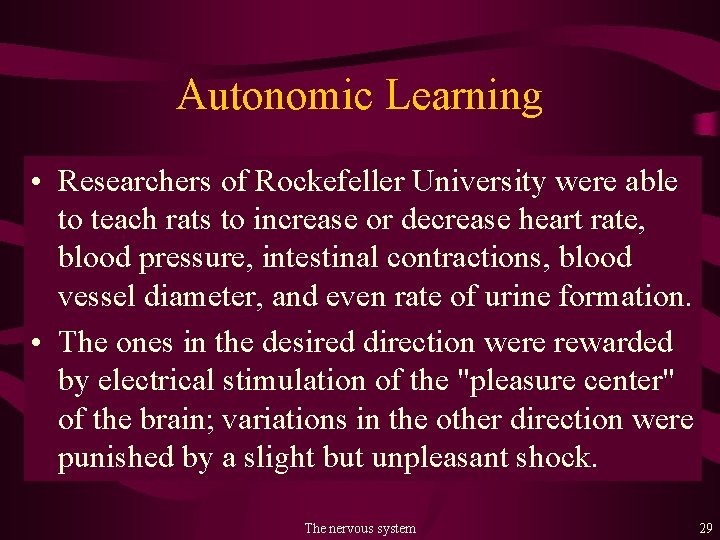 Autonomic Learning

• Researchers of Rockefeller University were able to teach rats to increase or decrease heart rate, blood pressure, intestinal contractions, blood vessel diameter, and even rate of urine formation.

• The ones in the desired direction were rewarded by electrical stimulation of the "pleasure center" of the brain; variations in the other direction were punished by a slight but unpleasant shock.

The nervous system

29